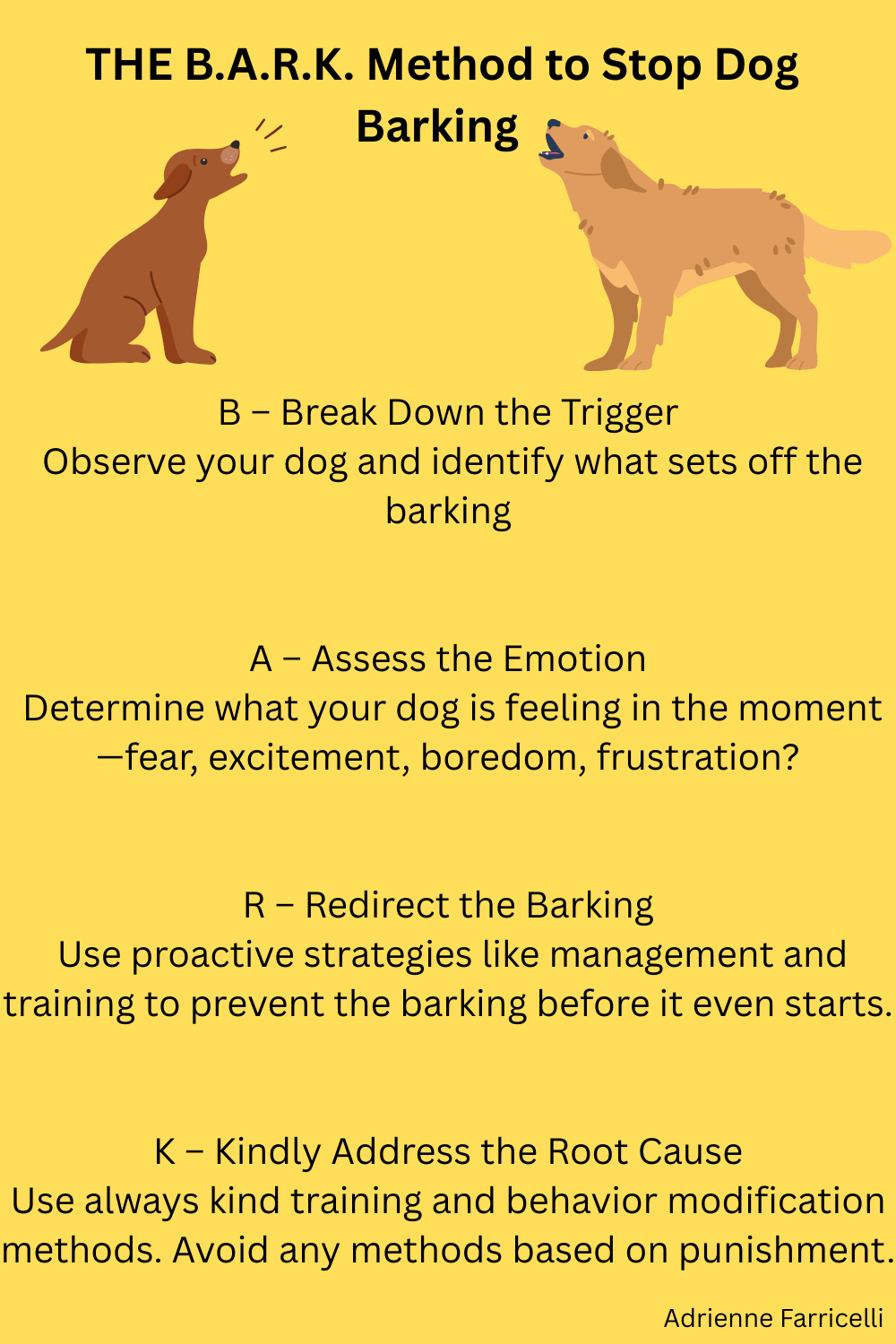 THE B.A.R.K. Method to Stop Dog Barking

B – Break Down the Trigger
Observe your dog and identify what sets off the barking

A – Assess the Emotion
Determine what your dog is feeling in the moment—fear, excitement, boredom, frustration?

R – Redirect the Barking
Use proactive strategies like management and training to prevent the barking before it even starts.

K – Kindly Address the Root Cause
Use always kind training and behavior modification methods. Avoid any methods based on punishment.

Adrienne Farricelli